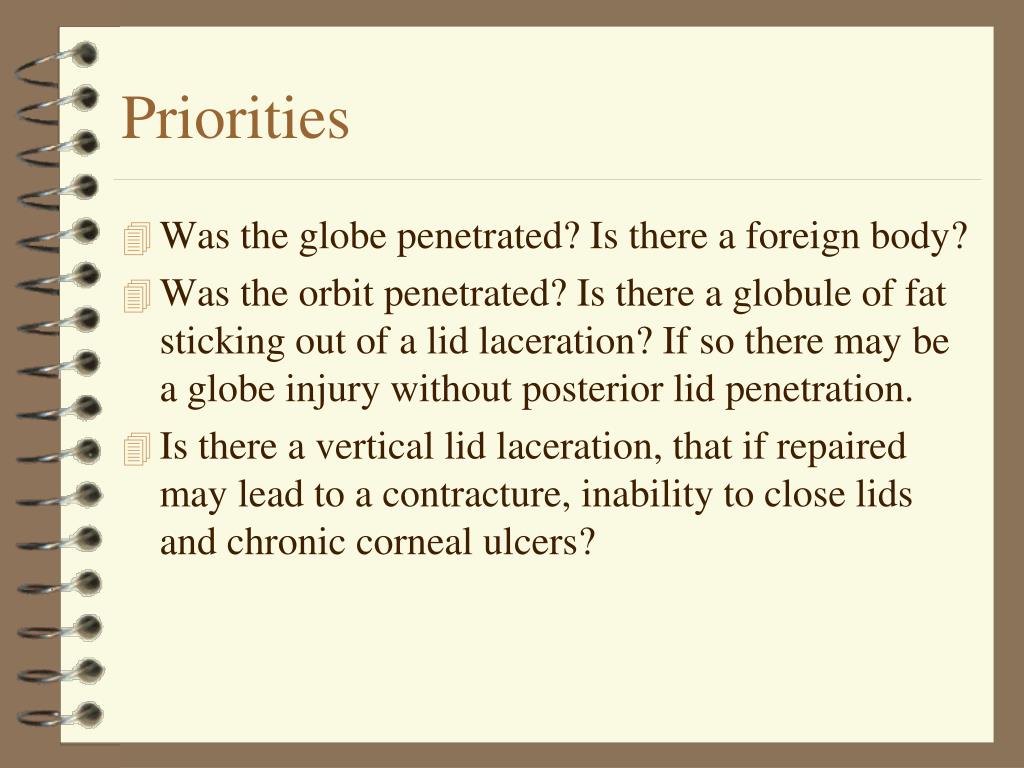 Priorities

Was the globe penetrated? Is there a foreign body?

Was the orbit penetrated? Is there a globule of fat sticking out of a lid laceration? If so there may be a globe injury without posterior lid penetration.

Is there a vertical lid laceration, that if repaired may lead to a contracture, inability to close lids and chronic corneal ulcers?